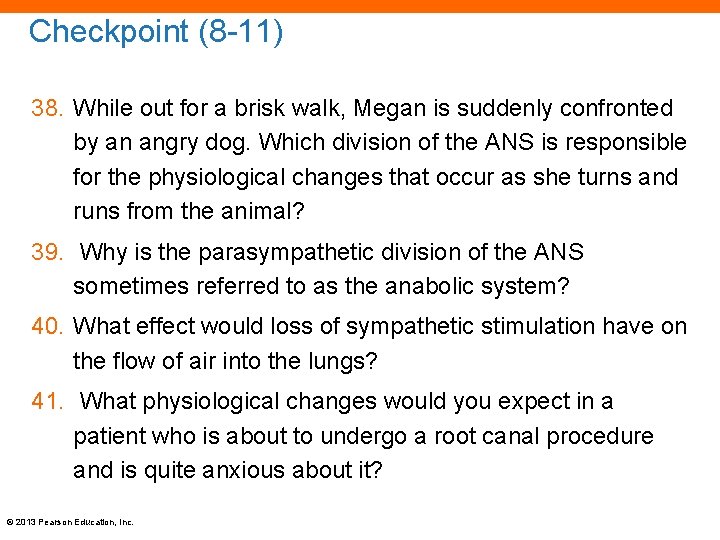 Checkpoint (8-11)

38. While out for a brisk walk, Megan is suddenly confronted by an angry dog. Which division of the ANS is responsible for the physiological changes that occur as she turns and runs from the animal?

39. Why is the parasympathetic division of the ANS sometimes referred to as the anabolic system?

40. What effect would loss of sympathetic stimulation have on the flow of air into the lungs?

41. What physiological changes would you expect in a patient who is about to undergo a root canal procedure and is quite anxious about it?

© 2013 Pearson Education, Inc.